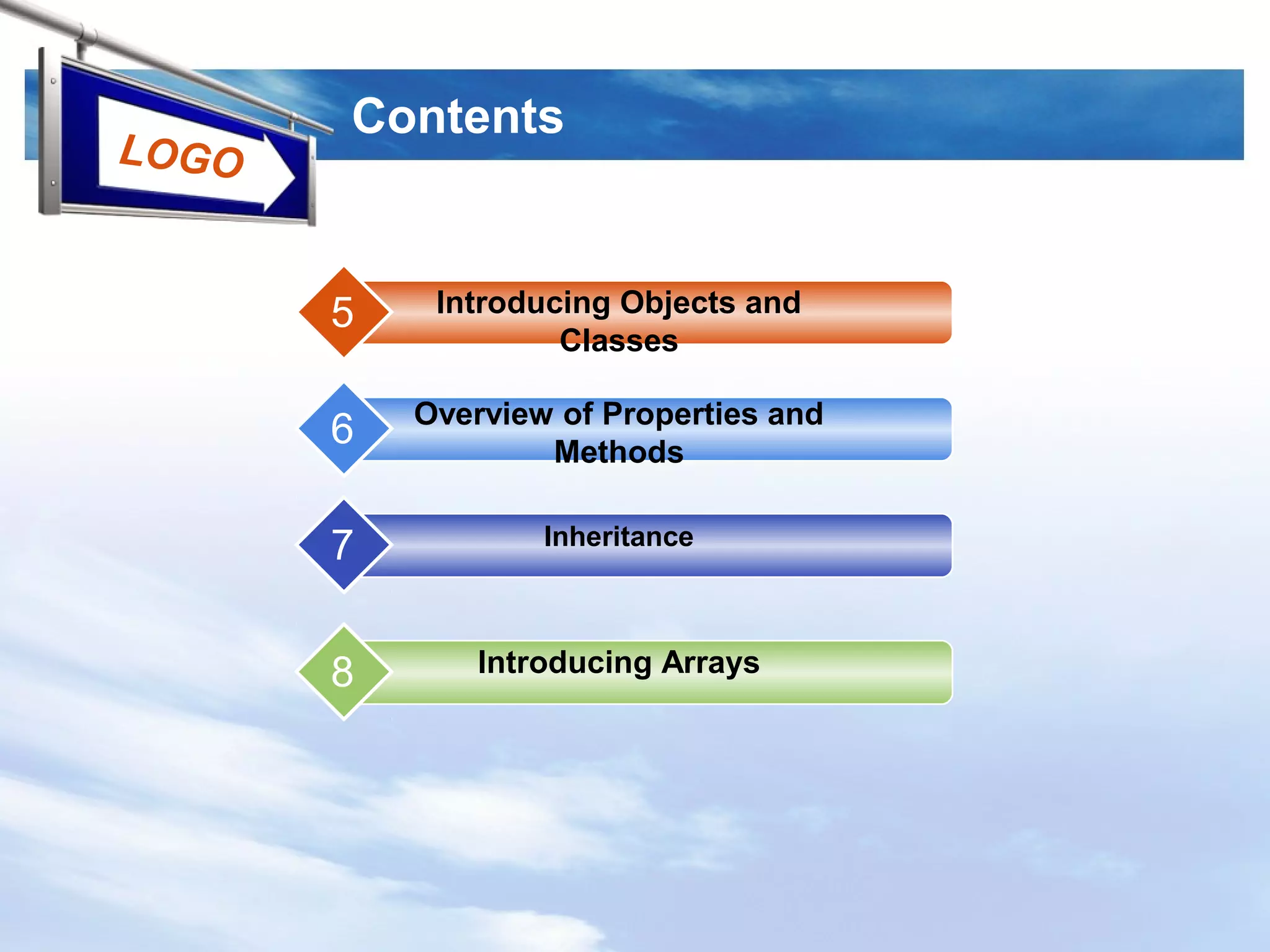 LOGO

Contents

5 Introducing Objects and Classes

6 Overview of Properties and Methods

7 Inheritance

8 Introducing Arrays